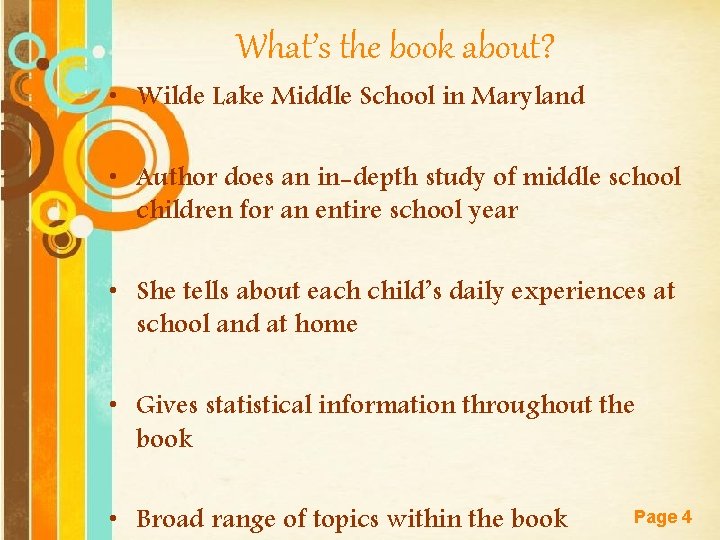 What's the book about?

• Wilde Lake Middle School in Maryland

• Author does an in-depth study of middle school children for an entire school year

• She tells about each child's daily experiences at school and at home

• Gives statistical information throughout the book

• Broad range of topics within the book

Page 4